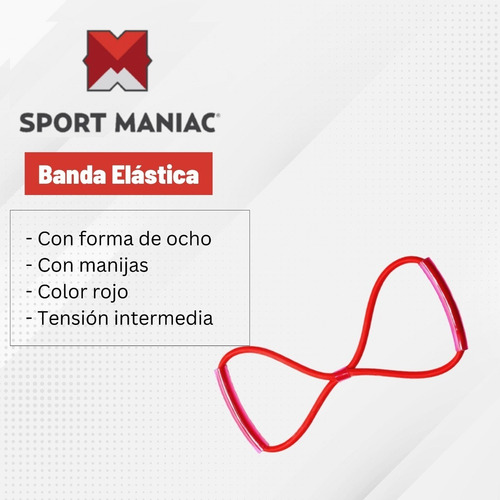 SPORT MANIAC®

Banda Elástica

- Con forma de ocho
- Con manijas
- Color rojo
- Tensión intermedia